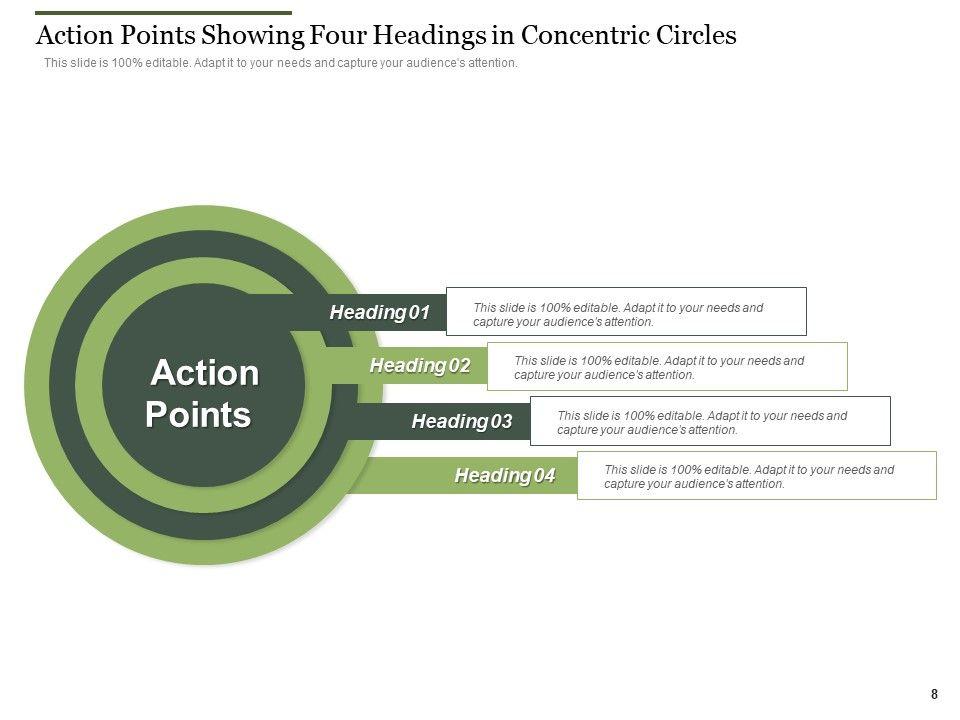 Action Points Showing Four Headings in Concentric Circles

This slide is 100% editable. Adapt it to your needs and capture your audience's attention.

Action Points

Heading 01

This slide is 100% editable. Adapt it to your needs and capture your audience's attention.

Heading 02

This slide is 100% editable. Adapt it to your needs and capture your audience's attention.

Heading 03

This slide is 100% editable. Adapt it to your needs and capture your audience's attention.

Heading 04

This slide is 100% editable. Adapt it to your needs and capture your audience's attention.

8